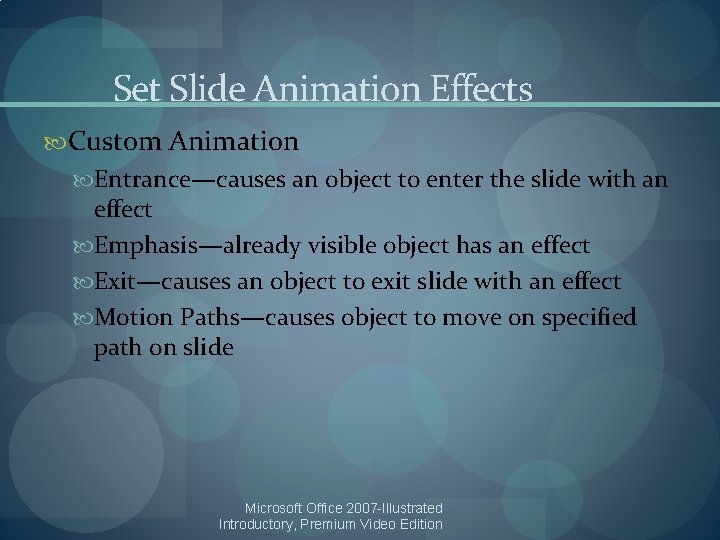 Set Slide Animation Effects

Custom Animation

Entrance—causes an object to enter the slide with an effect

Emphasis—already visible object has an effect

Exit—causes an object to exit slide with an effect

Motion Paths—causes object to move on specified path on slide

Microsoft Office 2007-Illustrated Introductory, Premium Video Edition